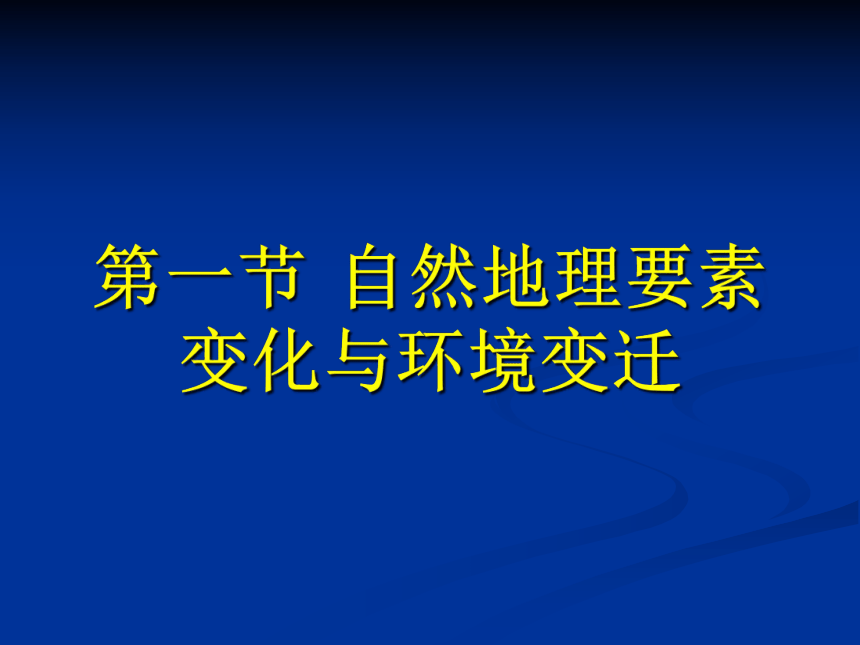 第一节 自然地理要素变化与环境变迁